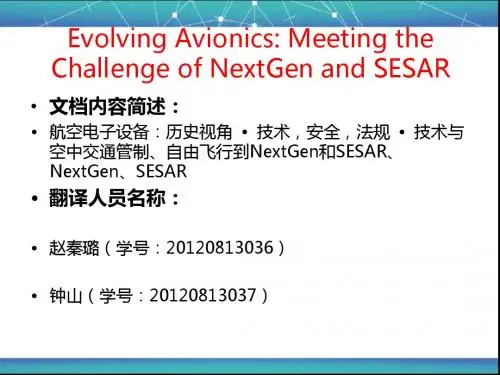 Evolving Avionics: Meeting the Challenge of NextGen and SESAR

• 文档内容简述：

• 航空电子设备：历史视角 • 技术，安全，法规 • 技术与空中交通管制、自由飞行到NextGen和SESAR、NextGen、SESAR

• 翻译人员名称：

• 赵秦璐（学号：20120813036）

• 钟山（学号：20120813037）